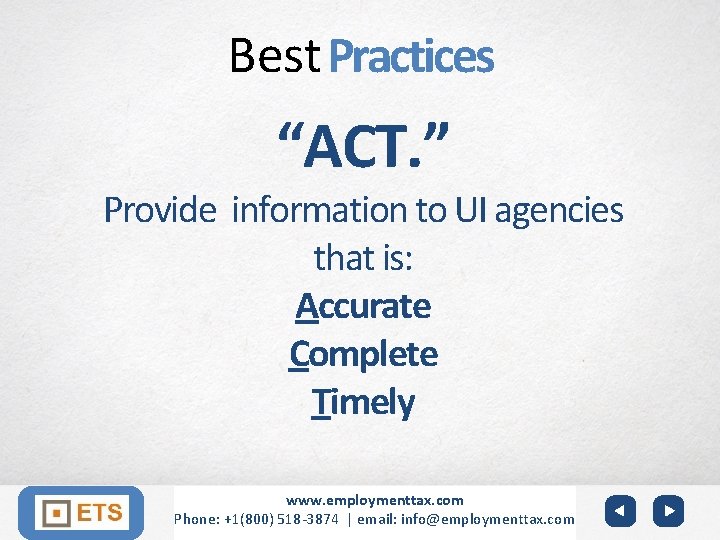 Best Practices

"ACT."

Provide information to UI agencies that is:

Accurate

Complete

Timely

ETS

www.employmenttax.com
Phone: +1(800) 518-3874 | email: info@employmenttax.com